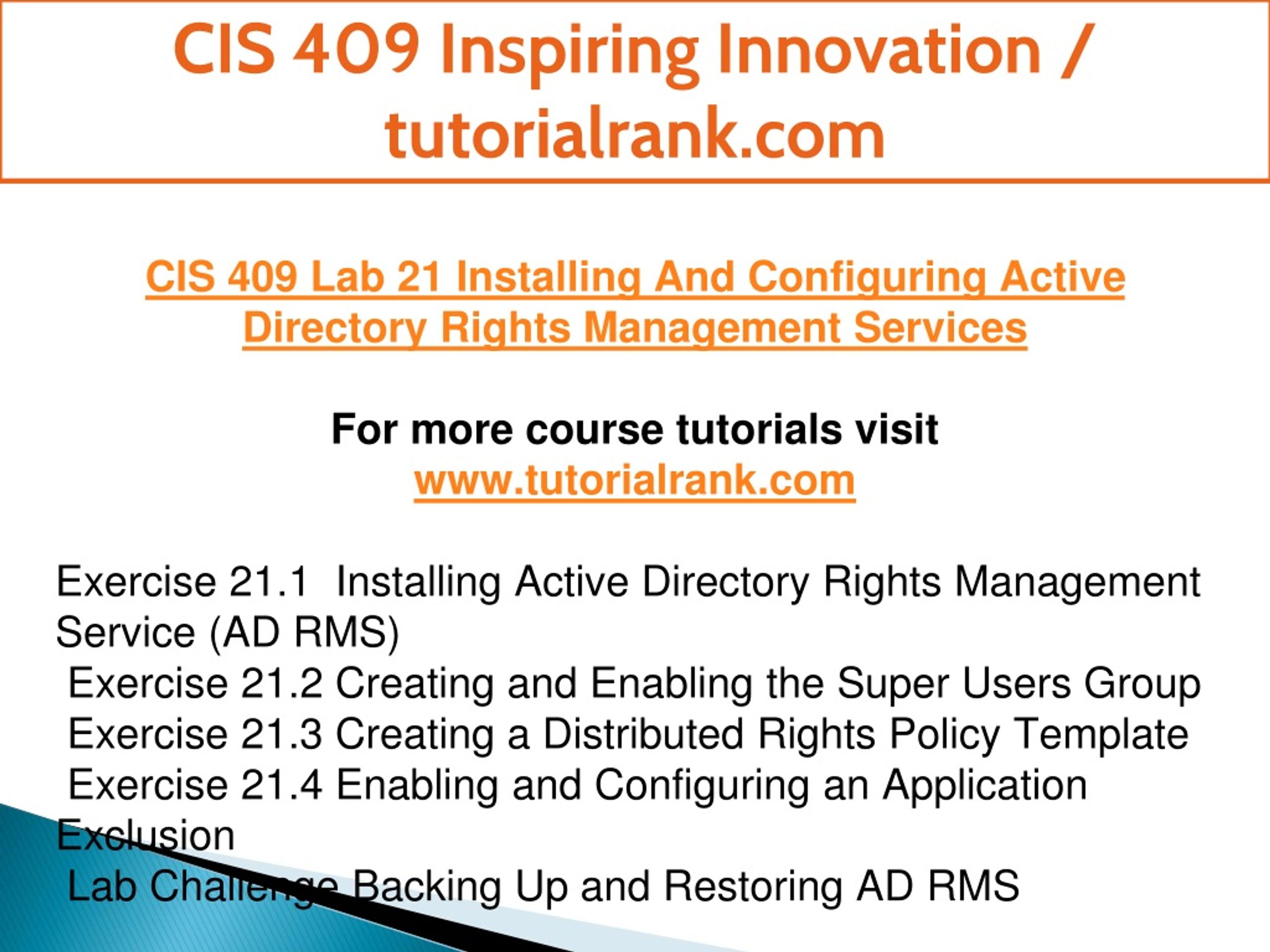 CIS 409 Inspiring Innovation / tutorialrank.com

CIS 409 Lab 21 Installing And Configuring Active Directory Rights Management Services

For more course tutorials visit www.tutorialrank.com

Exercise 21.1 Installing Active Directory Rights Management Service (AD RMS)
Exercise 21.2 Creating and Enabling the Super Users Group
Exercise 21.3 Creating a Distributed Rights Policy Template
Exercise 21.4 Enabling and Configuring an Application Exclusion
Lab Challenge Backing Up and Restoring AD RMS